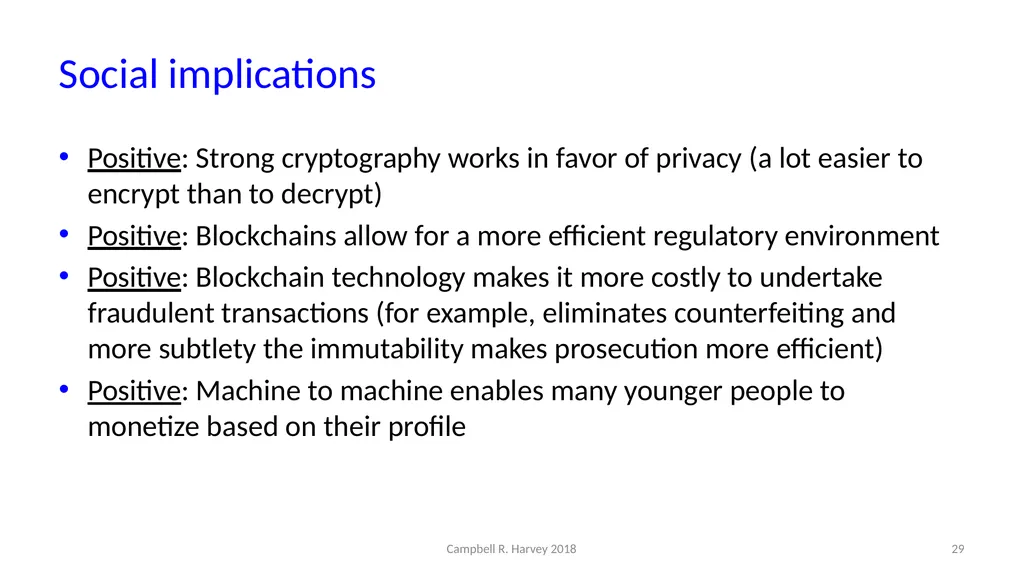 Social implications

• Positive: Strong cryptography works in favor of privacy (a lot easier to encrypt than to decrypt)
• Positive: Blockchains allow for a more efficient regulatory environment
• Positive: Blockchain technology makes it more costly to undertake fraudulent transactions (for example, eliminates counterfeiting and more subtlety the immutability makes prosecution more efficient)
• Positive: Machine to machine enables many younger people to monetize based on their profile

Campbell R. Harvey 2018

29